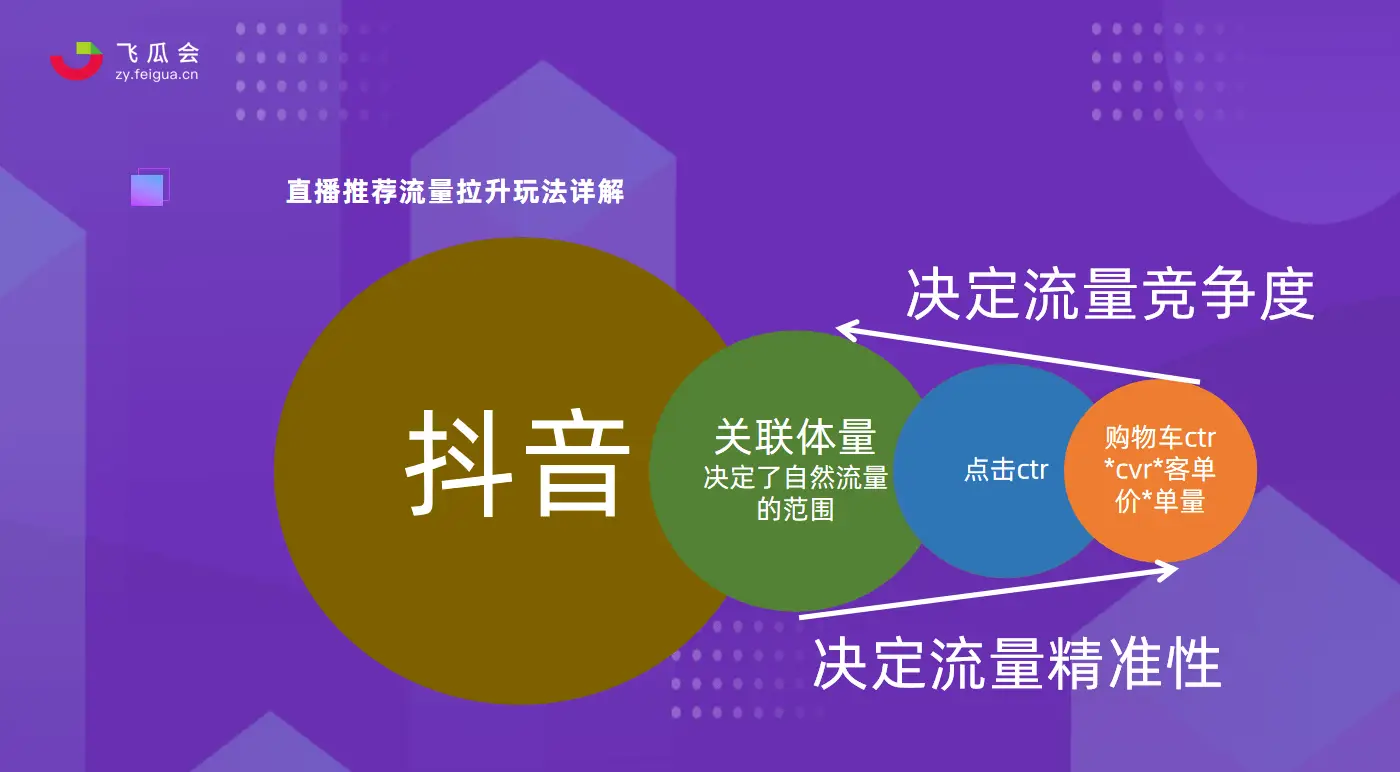 飞瓜会
zy.feigua.cn

直播推荐流量拉升玩法详解

决定流量竞争度

抖音

关联体量
决定了自然流量的范围

点击ctr

购物车ctr*cvr*客单价*单量

决定流量精准性